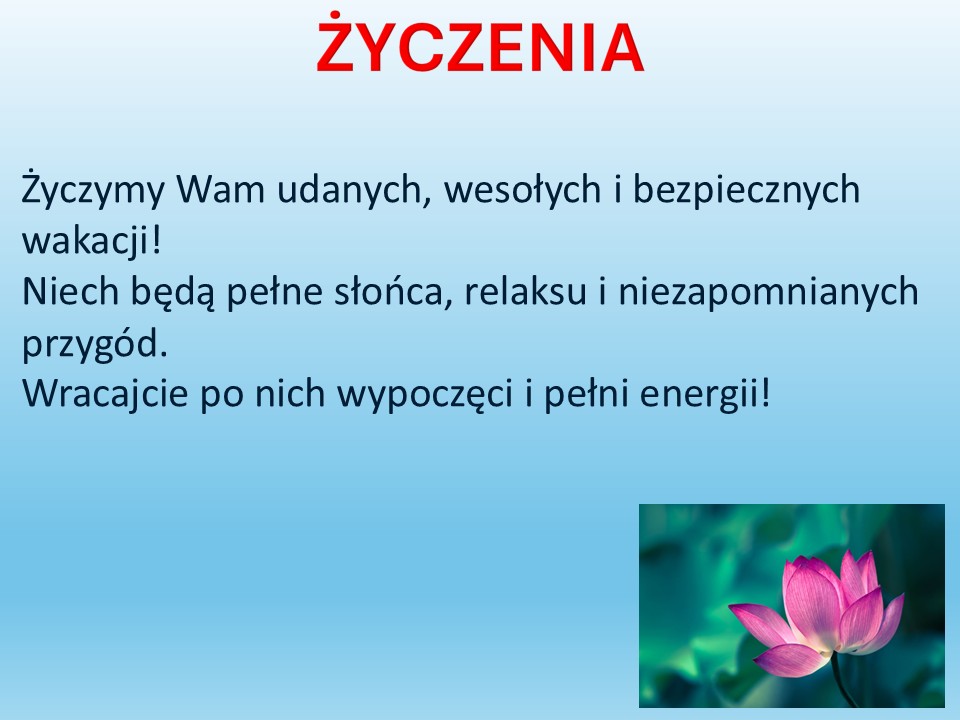 ŻYCZENIA

Życzymy Wam udanych, wesołych i bezpiecznych wakacji!
Niech będą pełne słońca, relaksu i niezapomnianych przygód.
Wracajcie po nich wypoczęci i pełni energii!